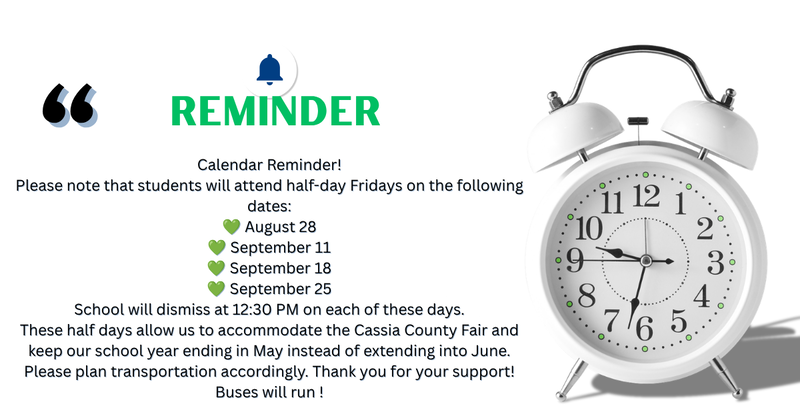 “

REMINDER

Calendar Reminder!
Please note that students will attend half-day Fridays on the following dates:
💚 August 28
💚 September 11
💚 September 18
💚 September 25
School will dismiss at 12:30 PM on each of these days.
These half days allow us to accommodate the Cassia County Fair and keep our school year ending in May instead of extending into June.
Please plan transportation accordingly. Thank you for your support!
Buses will run !

11 12 1 2 3 4 5 6 7 8 9 10